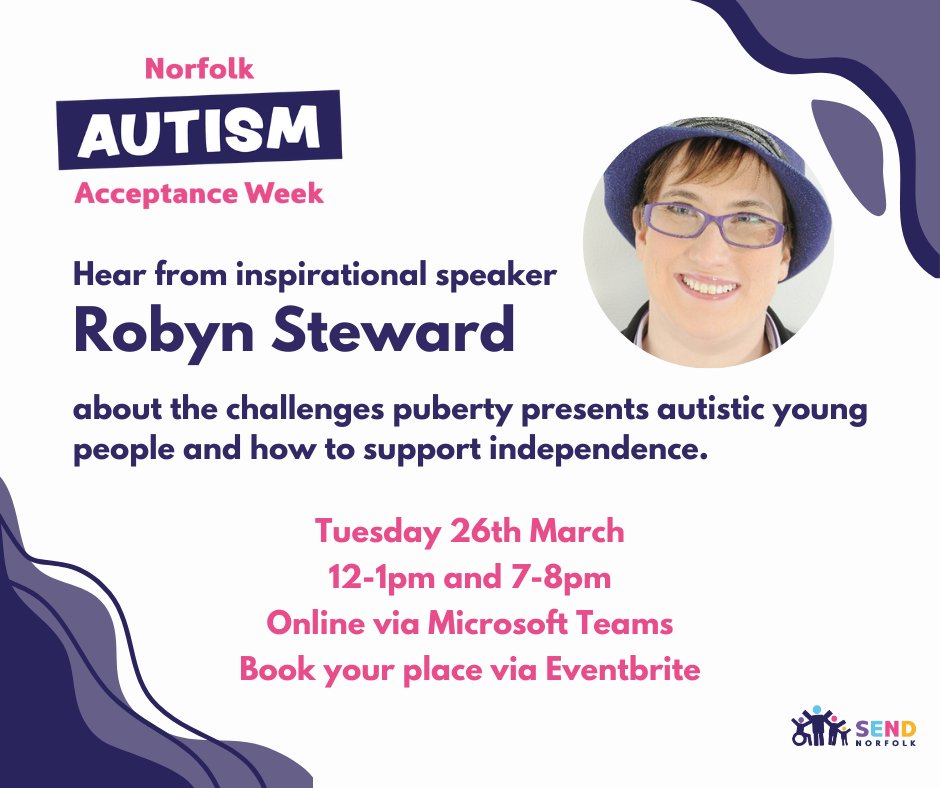 Norfolk

AUTISM

Acceptance Week

Hear from inspirational speaker

Robyn Steward

about the challenges puberty presents autistic young people and how to support independence.

Tuesday 26th March
12-1pm and 7-8pm
Online via Microsoft Teams
Book your place via Eventbrite

SEND
NORFOLK